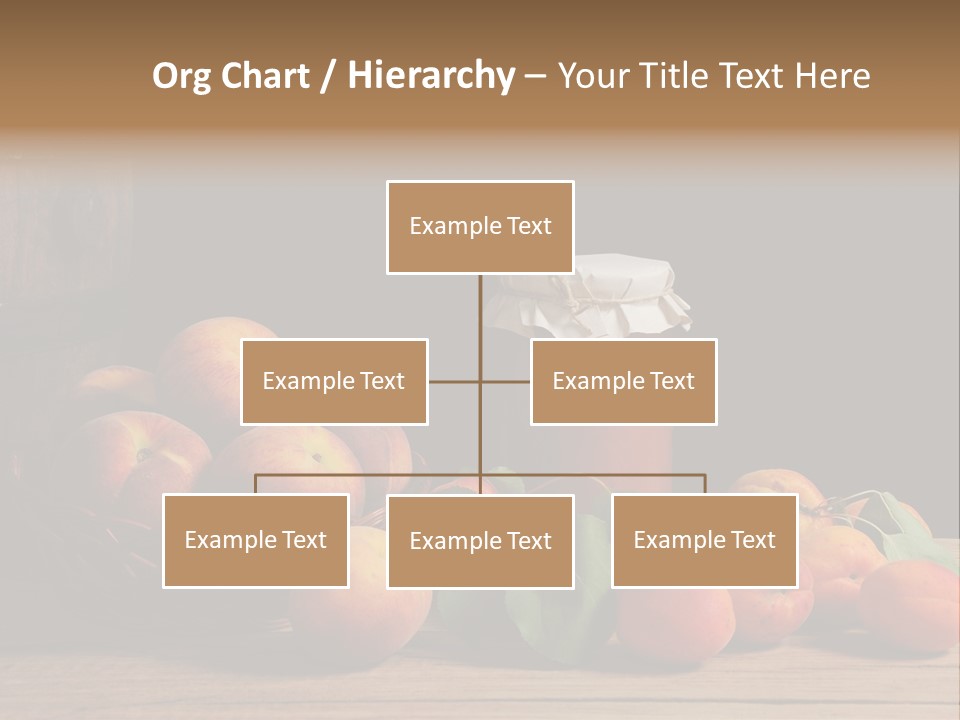 Org Chart / Hierarchy – Your Title Text Here

Example Text

Example Text

Example Text

Example Text

Example Text

Example Text